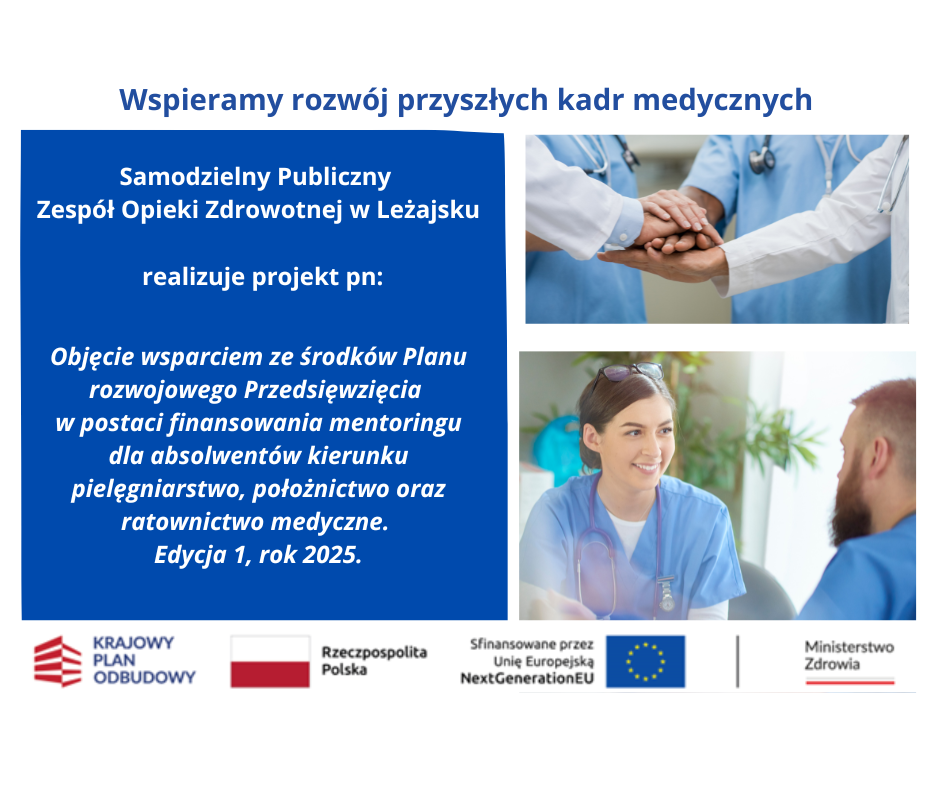 Wspieramy rozwój przyszłych kadr medycznych

Samodzielny Publiczny Zespół Opieki Zdrowotnej w Leżajsku

realizuje projekt pn:

Objęcie wsparciem ze środków Planu rozwojowego Przedsięwzięcia w postaci finansowania mentoringu dla absolwentów kierunku pielęgniarstwo, położnictwo oraz ratownictwo medyczne. Edycja 1, rok 2025.

KRAJOWY PLAN ODBUDOWY

Rzeczpospolita Polska

Sfinansowane przez Unię Europejską NextGenerationEU

Ministerstwo Zdrowia